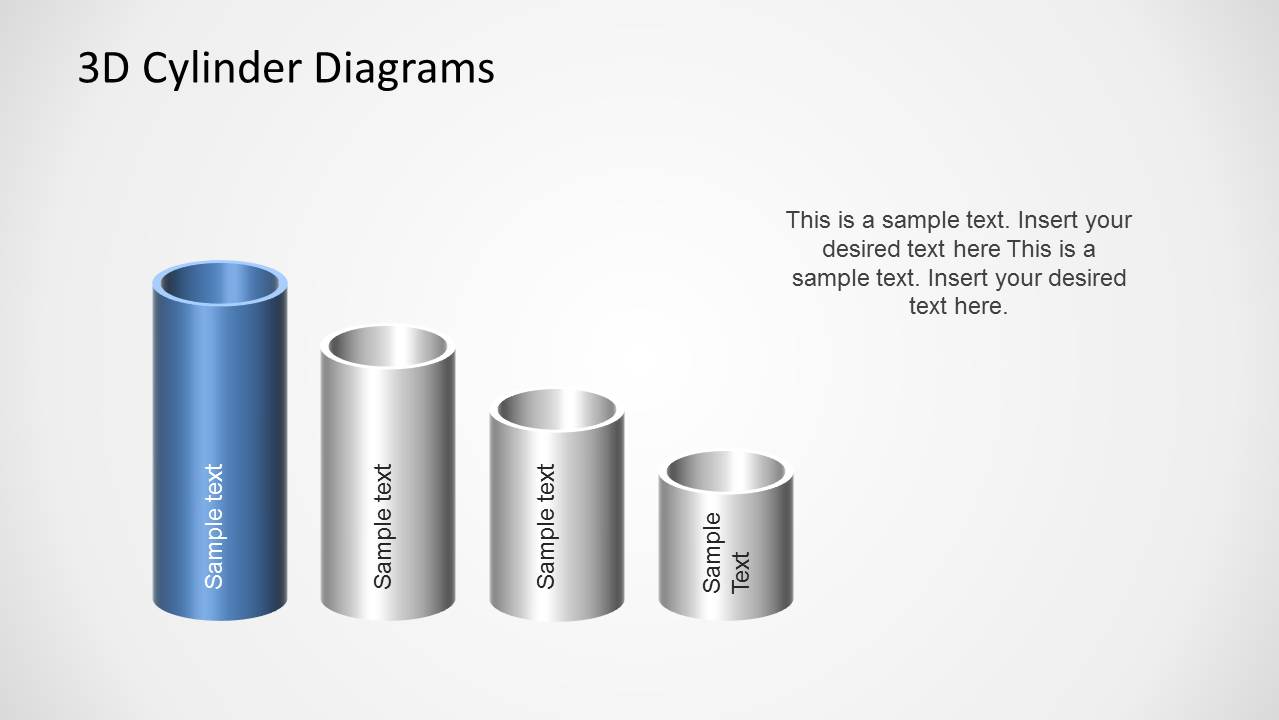 3D Cylinder Diagrams

This is a sample text. Insert your desired text here This is a sample text. Insert your desired text here.

Sample text

Sample text

Sample text

Sample Text